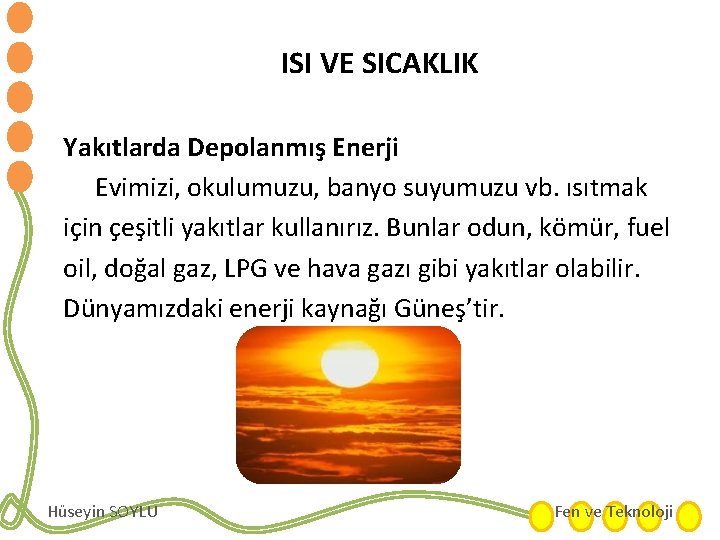 ISI VE SICAKLIK

Yakıtlarda Depolanmış Enerji

Evimizi, okulumuzu, banyo suyumuzu vb. ısıtmak için çeşitli yakıtlar kullanırız. Bunlar odun, kömür, fuel oil, doğal gaz, LPG ve hava gazı gibi yakıtlar olabilir. Dünyamızdaki enerji kaynağı Güneş'tir.

Hüseyin SOYLU

Fen ve Teknoloji